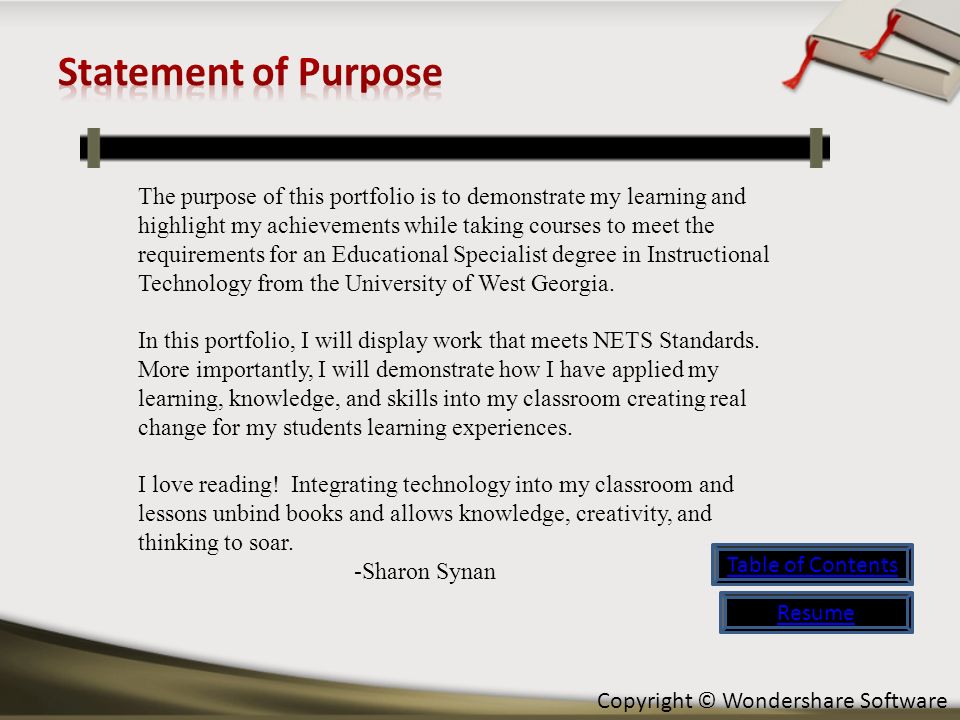 Statement of Purpose

The purpose of this portfolio is to demonstrate my learning and highlight my achievements while taking courses to meet the requirements for an Educational Specialist degree in Instructional Technology from the University of West Georgia.

In this portfolio, I will display work that meets NETS Standards. More importantly, I will demonstrate how I have applied my learning, knowledge, and skills into my classroom creating real change for my students learning experiences.

I love reading! Integrating technology into my classroom and lessons unbind books and allows knowledge, creativity, and thinking to soar.
-Sharon Synan

Table of Contents

Resume

Copyright © Wondershare Software